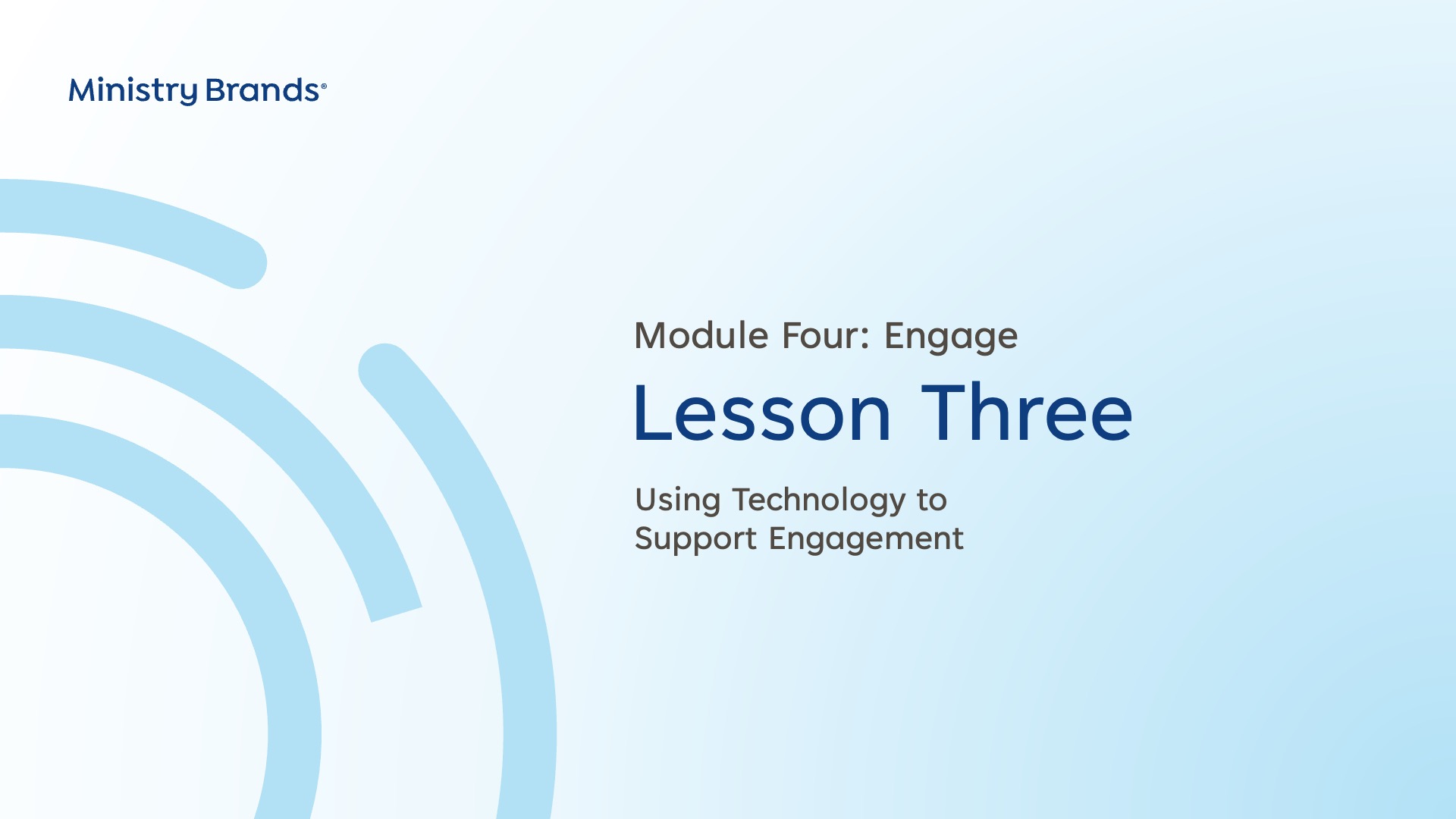 Ministry Brands®

Module Four: Engage

Lesson Three

Using Technology to Support Engagement